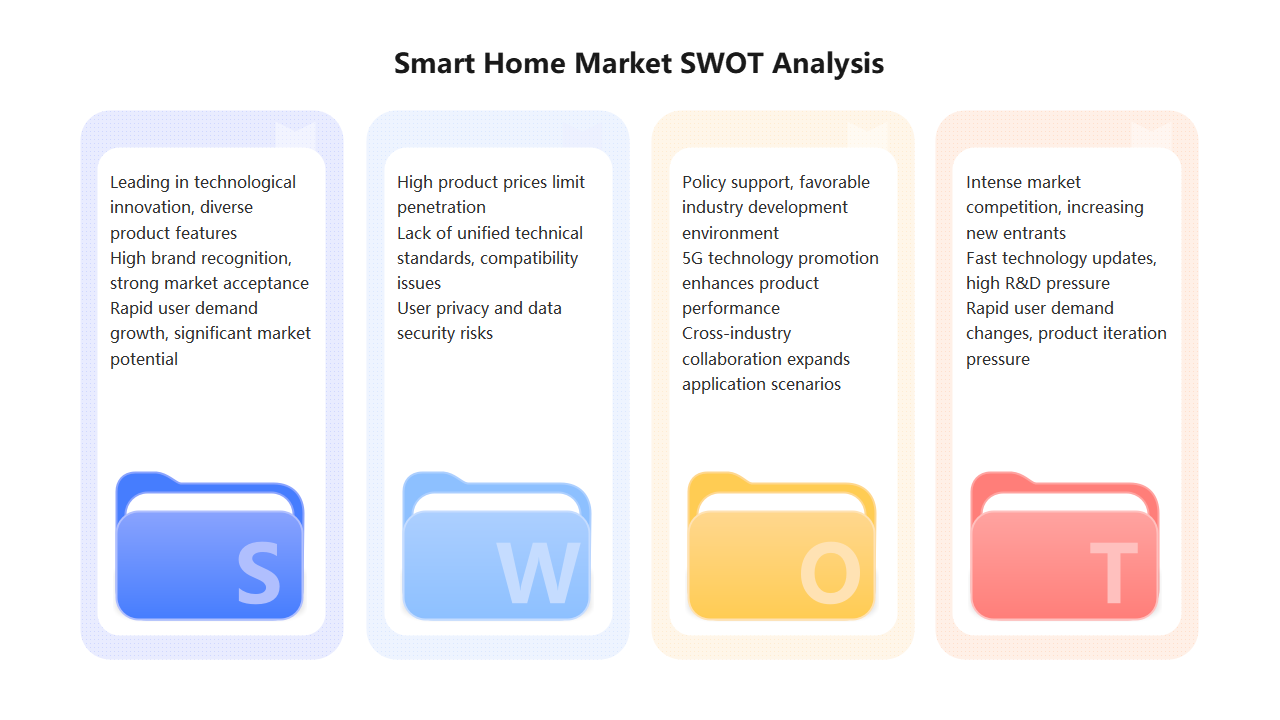 Smart Home Market SWOT Analysis

Leading in technological innovation, diverse product features
High brand recognition, strong market acceptance
Rapid user demand growth, significant market potential

S

High product prices limit penetration
Lack of unified technical standards, compatibility issues
User privacy and data security risks

W

Policy support, favorable industry development environment
5G technology promotion enhances product performance
Cross-industry collaboration expands application scenarios

O

Intense market competition, increasing new entrants
Fast technology updates, high R&D pressure
Rapid user demand changes, product iteration pressure

T